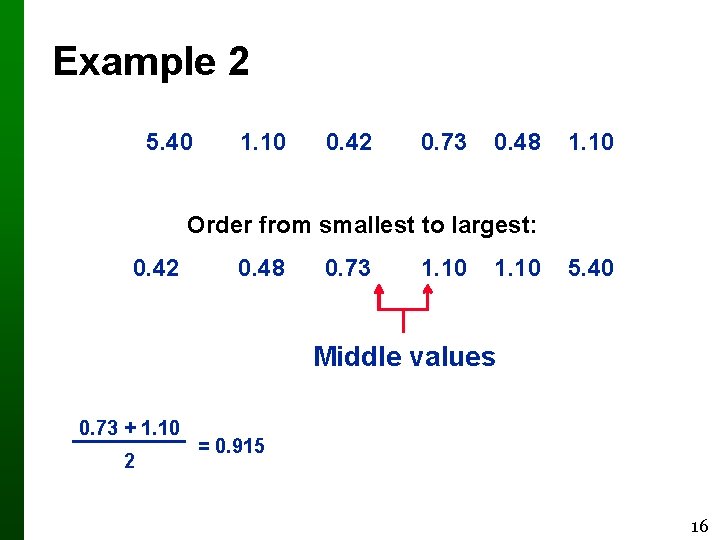 Example 2

5.40 1.10 0.42 0.73 0.48 1.10

Order from smallest to largest:

0.42 0.48 0.73 1.10 1.10 5.40

Middle values

$\frac{0.73 + 1.10}{2} = 0.915$

16